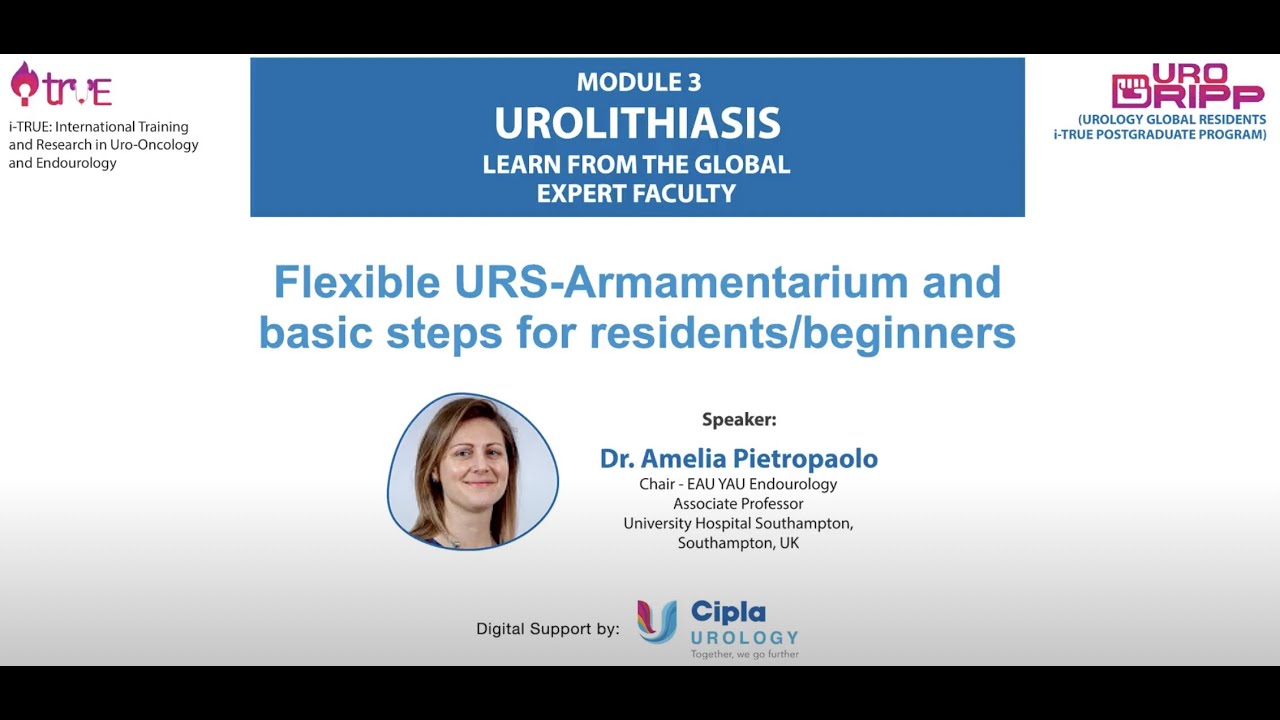 i-TRUE

i-TRUE: International Training and Research in Uro-Oncology and Endourology

MODULE 3
UROLITHIASIS
LEARN FROM THE GLOBAL EXPERT FACULTY

URO GRIPP
(UROLOGY GLOBAL RESIDENTS i-TRUE POSTGRADUATE PROGRAM)

Flexible URS-Armamentarium and basic steps for residents/beginners

Speaker:
Dr. Amelia Pietropaolo
Chair - EAU YAU Endourology
Associate Professor
University Hospital Southampton, Southampton, UK

Digital Support by: Cipla UROLOGY
Together, we go further